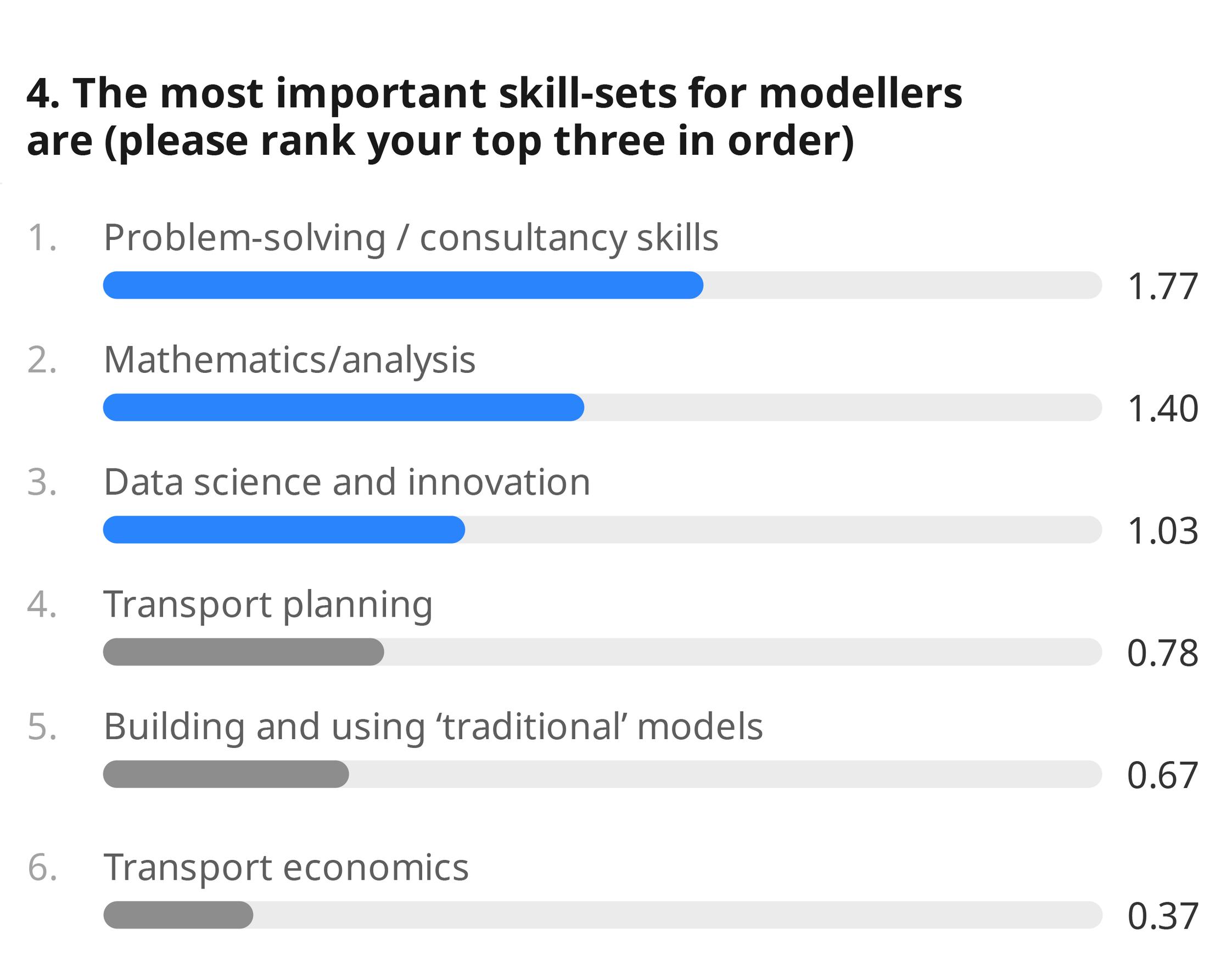 4. The most important skill-sets for modellers are (please rank your top three in order)

1. Problem-solving / consultancy skills
1.77

2. Mathematics/analysis
1.40

3. Data science and innovation
1.03

4. Transport planning
0.78

5. Building and using ‘traditional’ models
0.67

6. Transport economics
0.37